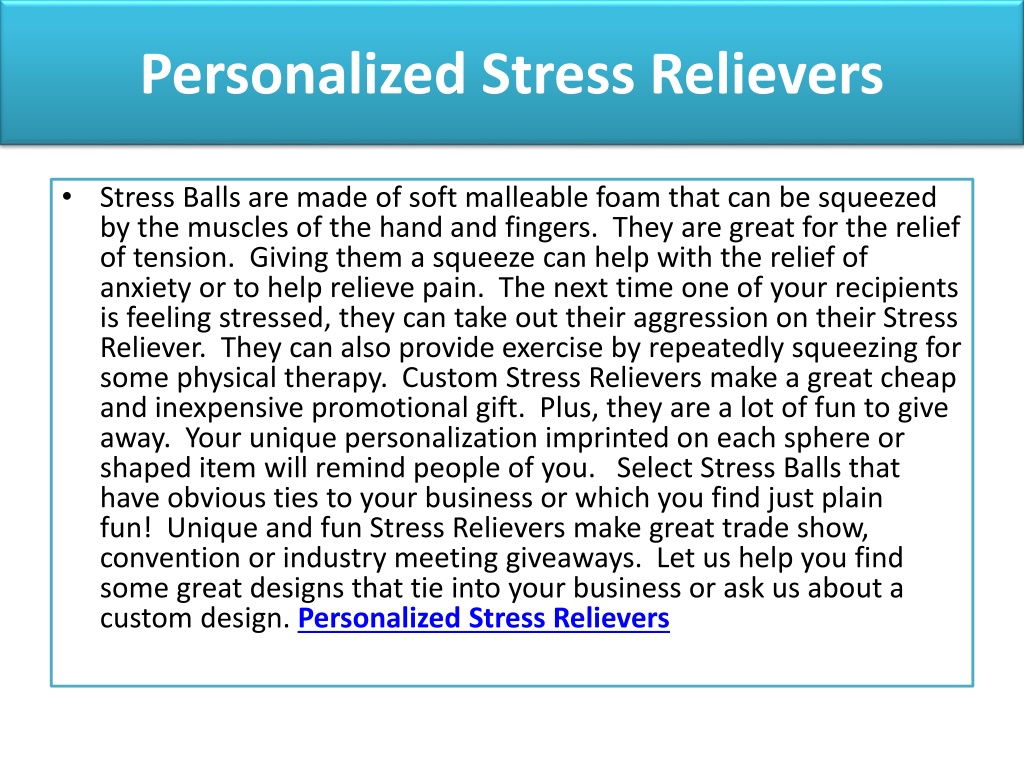 Personalized Stress Relievers

• Stress Balls are made of soft malleable foam that can be squeezed by the muscles of the hand and fingers. They are great for the relief of tension. Giving them a squeeze can help with the relief of anxiety or to help relieve pain. The next time one of your recipients is feeling stressed, they can take out their aggression on their Stress Reliever. They can also provide exercise by repeatedly squeezing for some physical therapy. Custom Stress Relievers make a great cheap and inexpensive promotional gift. Plus, they are a lot of fun to give away. Your unique personalization imprinted on each sphere or shaped item will remind people of you. Select Stress Balls that have obvious ties to your business or which you find just plain fun! Unique and fun Stress Relievers make great trade show, convention or industry meeting giveaways. Let us help you find some great designs that tie into your business or ask us about a custom design. Personalized Stress Relievers